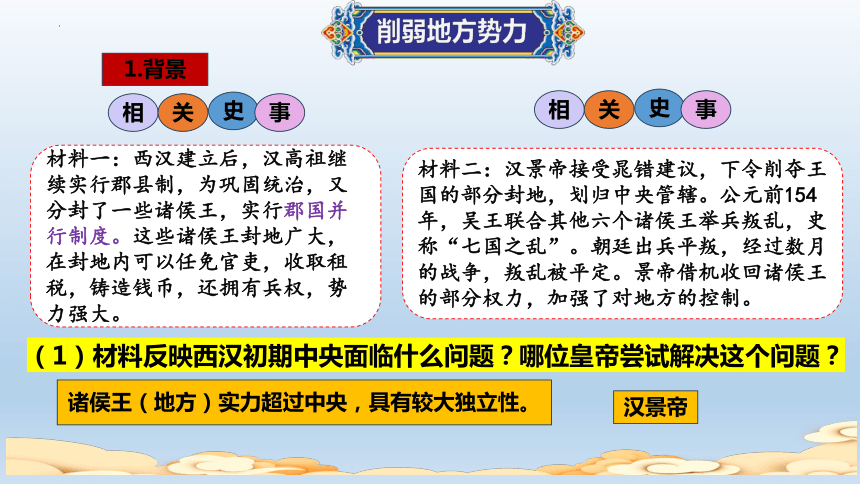 削弱地方势力

1.背景

相 关 史 事

材料一：西汉建立后，汉高祖继续实行郡县制，为巩固统治，又分封了一些诸侯王，实行郡国并行制度。这些诸侯王封地广大，在封地内可以任免官吏，收取租税，铸造钱币，还拥有兵权，势力强大。

相 关 史 事

材料二：汉景帝接受晁错建议，下令削夺王国的部分封地，划归中央管辖。公元前154年，吴王联合其他六个诸侯王举兵叛乱，史称“七国之乱”。朝廷出兵平叛，经过数月的战争，叛乱被平定。景帝借机收回诸侯王的部分权力，加强了对地方的控制。

（1）材料反映西汉初期中央面临什么问题？哪位皇帝尝试解决这个问题？

诸侯王（地方）实力超过中央，具有较大独立性。

汉景帝